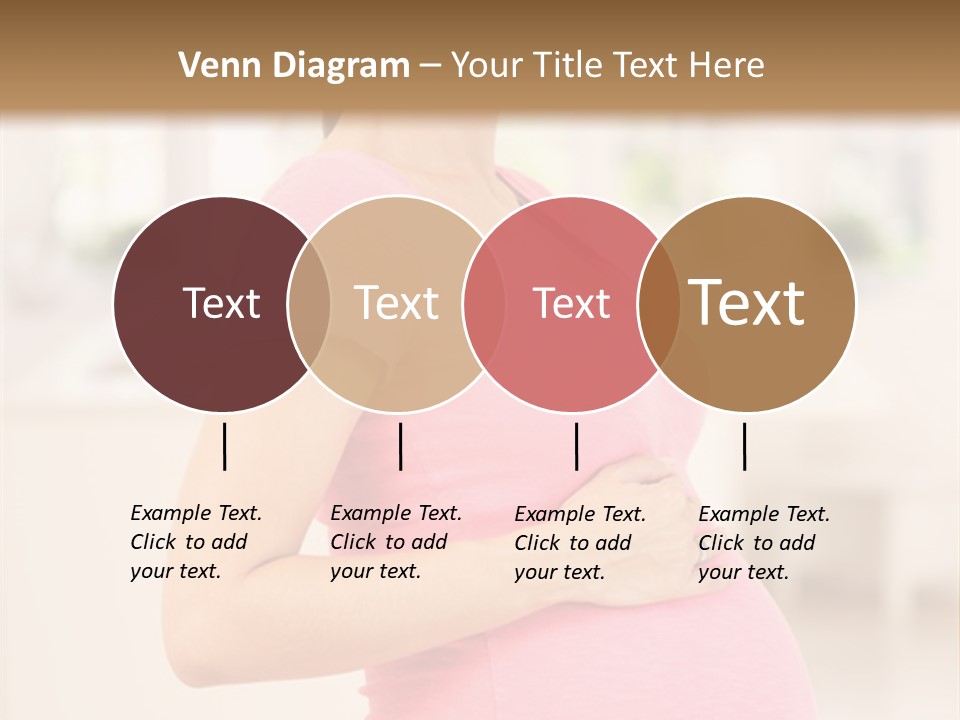 Venn Diagram – Your Title Text Here

Text

Text

Text

Text

Example Text. Click to add your text.

Example Text. Click to add your text.

Example Text. Click to add your text.

Example Text. Click to add your text.